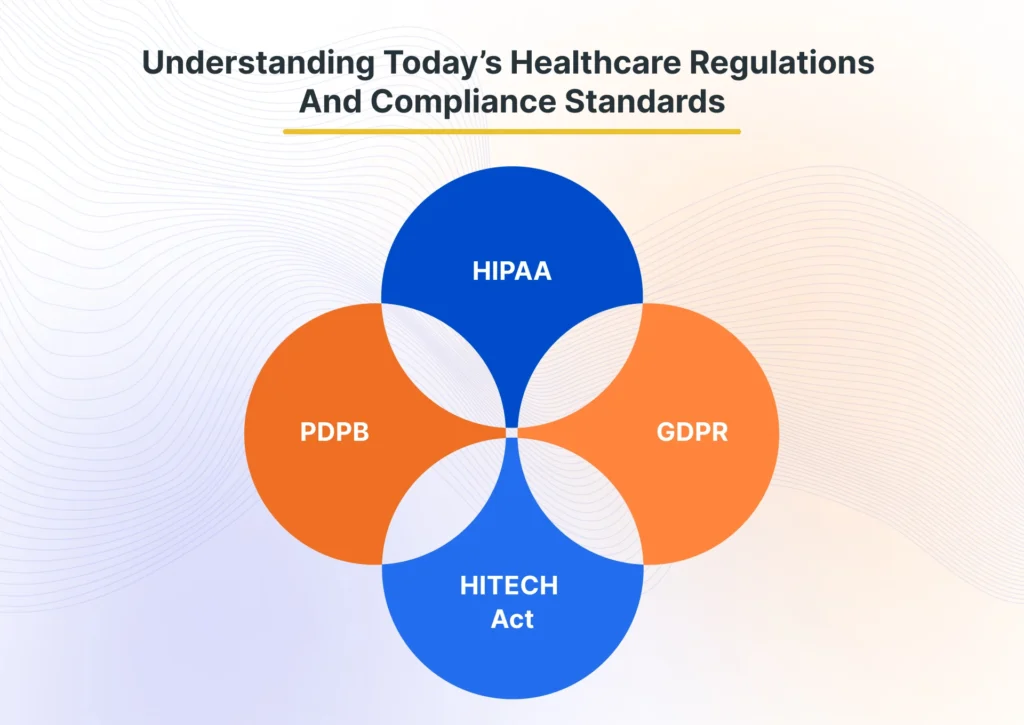 Understanding Today's Healthcare Regulations And Compliance Standards

HIPAA

PDPB

GDPR

HITECH Act